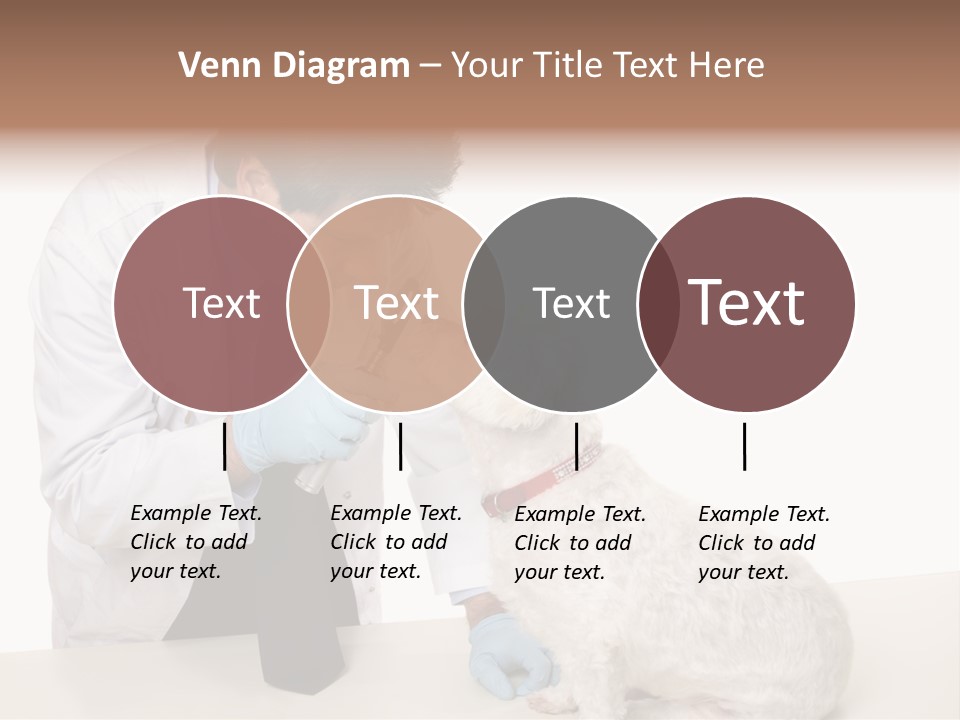 Venn Diagram – Your Title Text Here

Text

Text

Text

Text

Example Text. Click to add your text.

Example Text. Click to add your text.

Example Text. Click to add your text.

Example Text. Click to add your text.